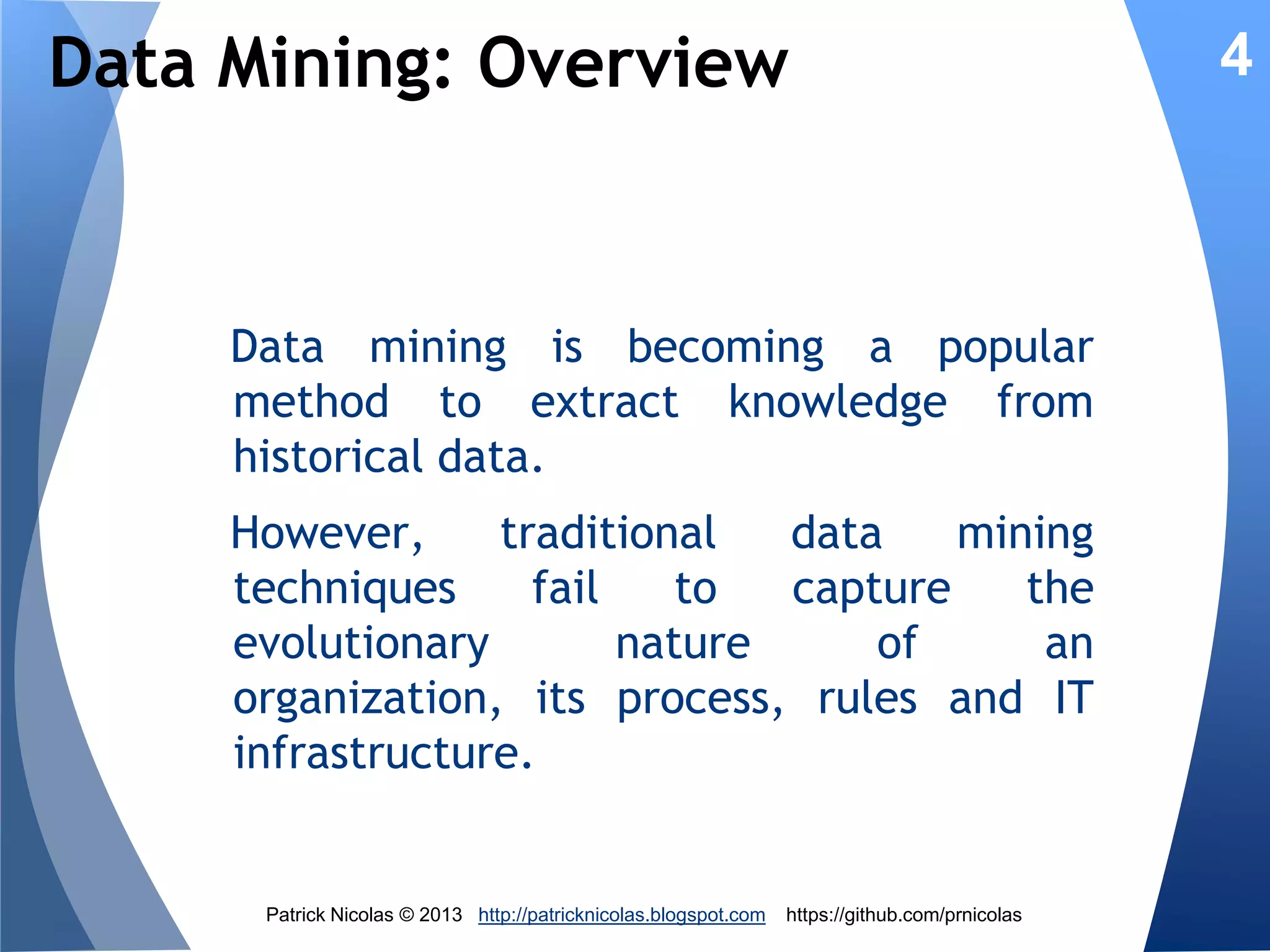 Data Mining: Overview

4

Data mining is becoming a popular method to extract knowledge from historical data.

However, traditional data mining techniques fail to capture the evolutionary nature of an organization, its process, rules and IT infrastructure.

Patrick Nicolas © 2013 http://patricknicolas.blogspot.com https://github.com/prnicolas